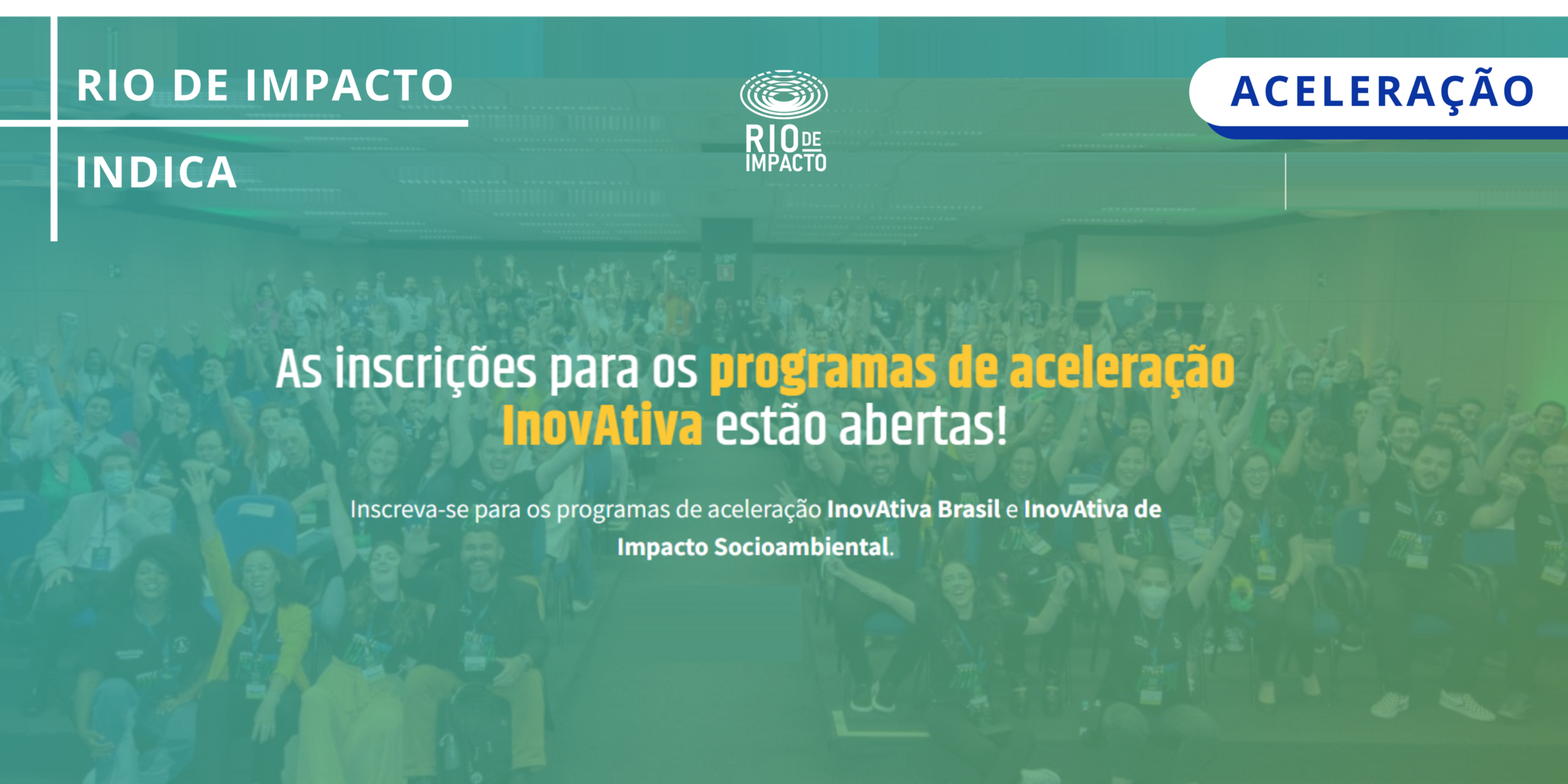 RIO DE IMPACTO

INDICA

RIO DE IMPACTO

ACELERAÇÃO

As inscrições para os programas de aceleração InovAtiva estão abertas!

Inscreva-se para os programas de aceleração InovAtiva Brasil e InovAtiva de Impacto Socioambiental.